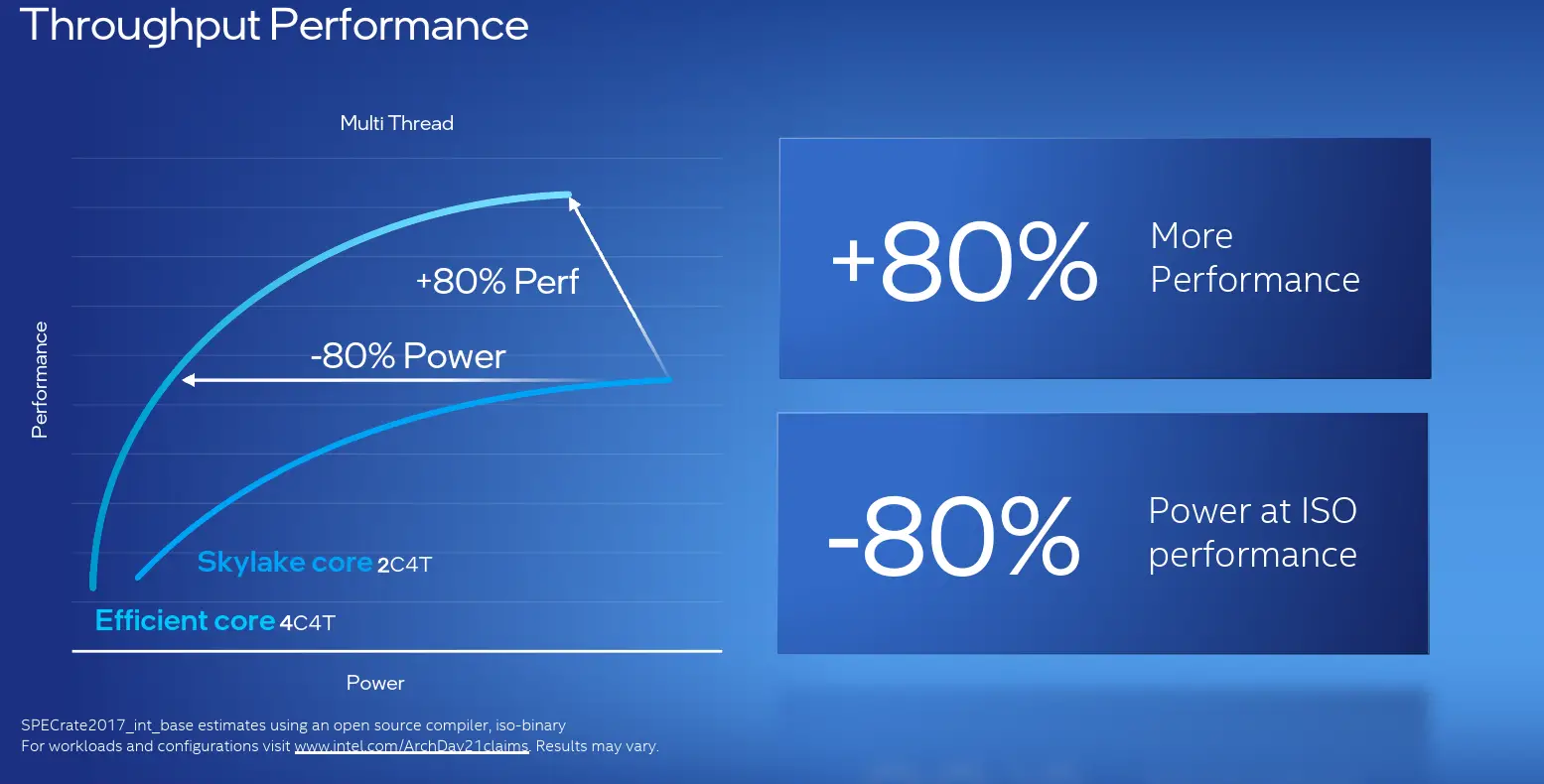 Throughput Performance

Multi Thread

Performance

+80% Perf

-80% Power

Skylake core 2C4T

Efficient core 4C4T

Power

+80% More Performance

-80% Power at ISO performance

SPECrate2017_int_base estimates using an open source compiler, iso-binary
For workloads and configurations visit www.intel.com/ArchDay21claims. Results may vary.